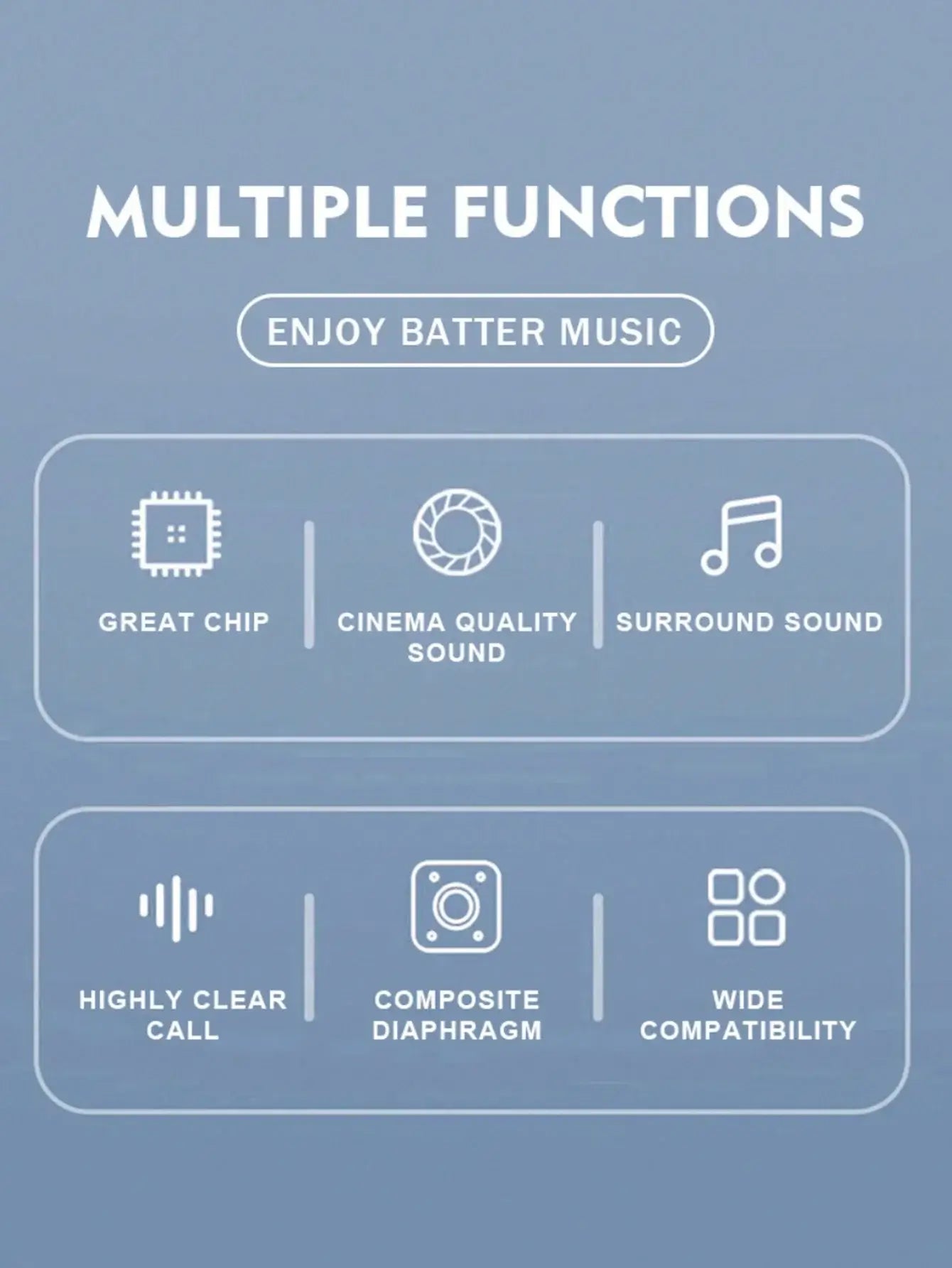 MULTIPLE FUNCTIONS

ENJOY BATTER MUSIC

GREAT CHIP

CINEMA QUALITY SOUND

SURROUND SOUND

HIGHLY CLEAR CALL

COMPOSITE DIAPHRAGM

WIDE COMPATIBILITY